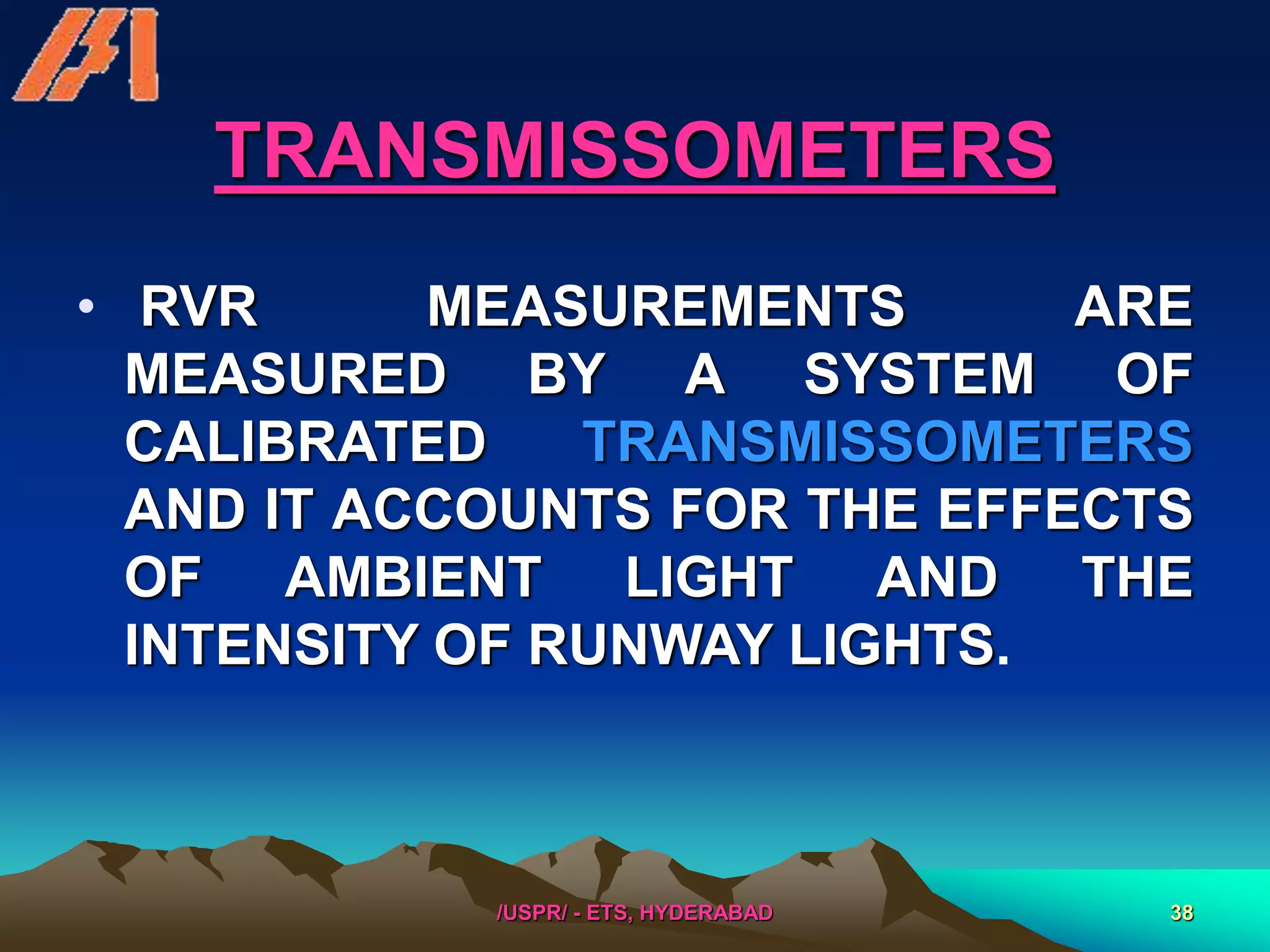 TRANSMISSOMETERS

• RVR MEASUREMENTS ARE MEASURED BY A SYSTEM OF CALIBRATED TRANSMISSOMETERS AND IT ACCOUNTS FOR THE EFFECTS OF AMBIENT LIGHT AND THE INTENSITY OF RUNWAY LIGHTS.

/USPR/ - ETS, HYDERABAD

38